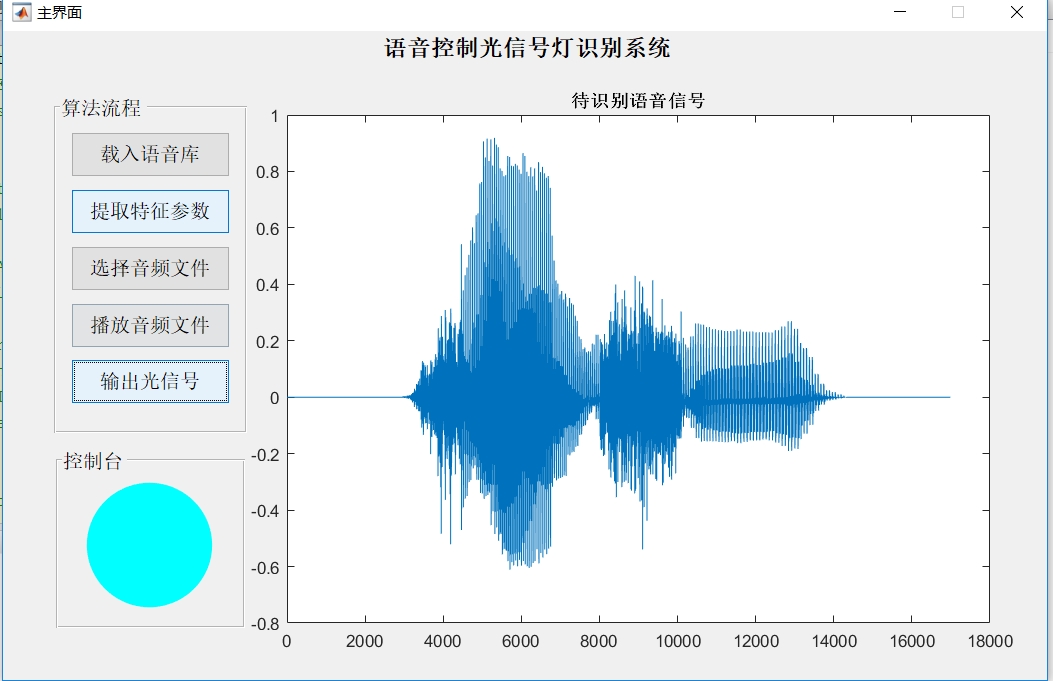 主界面

语音控制光信号灯识别系统

算法流程

载入语音库

提取特征参数

选择音频文件

播放音频文件

输出光信号

控制台

待识别语音信号

1
0.8
0.6
0.4
0.2
0
-0.2
-0.4
-0.6
-0.8

0 2000 4000 6000 8000 10000 12000 14000 16000 18000